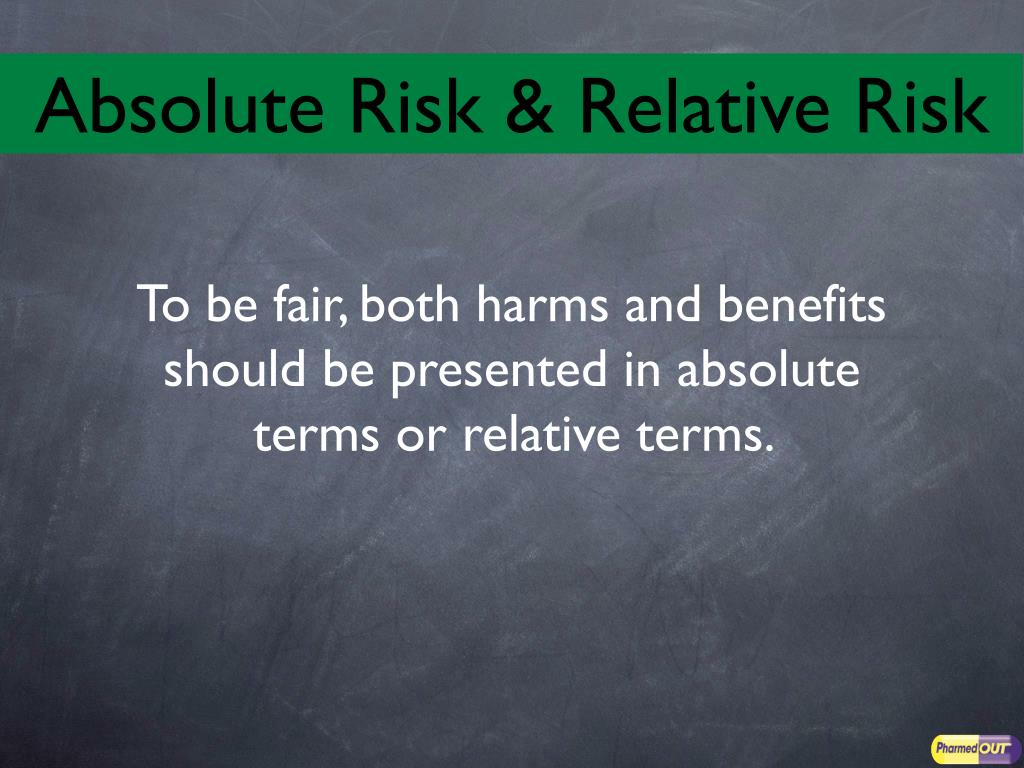 Absolute Risk & Relative Risk

To be fair, both harms and benefits should be presented in absolute terms or relative terms.

PharmedOUT